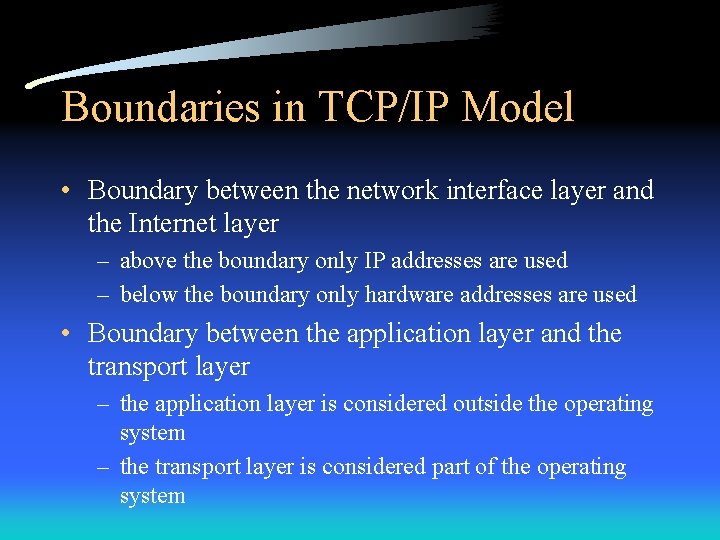 Boundaries in TCP/IP Model

• Boundary between the network interface layer and the Internet layer
– above the boundary only IP addresses are used
– below the boundary only hardware addresses are used

• Boundary between the application layer and the transport layer
– the application layer is considered outside the operating system
– the transport layer is considered part of the operating system